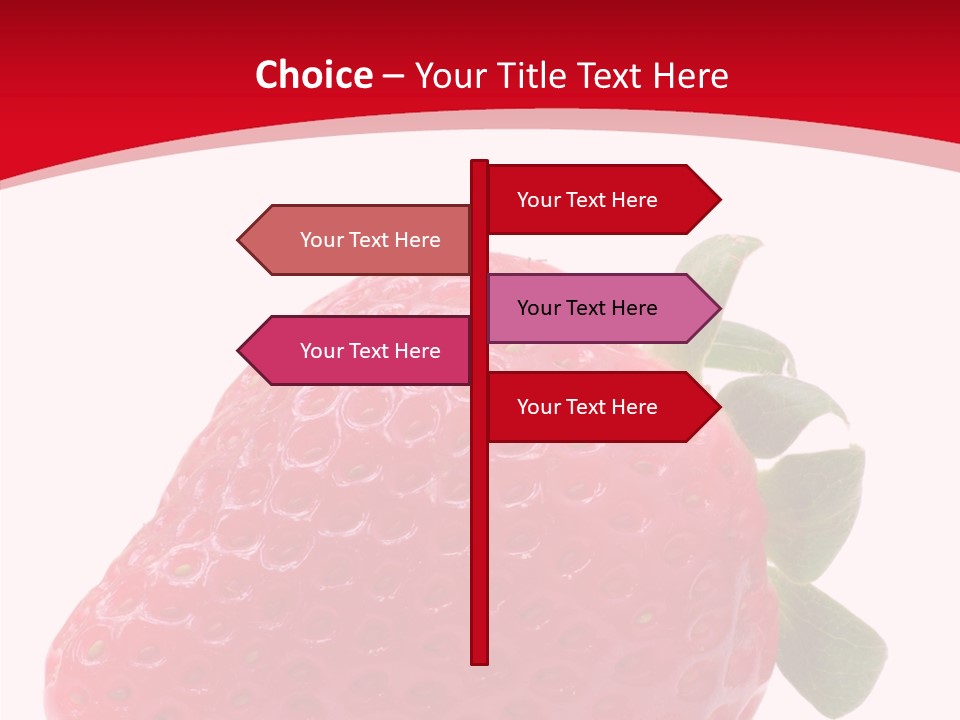 Choice – Your Title Text Here

Your Text Here

Your Text Here

Your Text Here

Your Text Here

Your Text Here